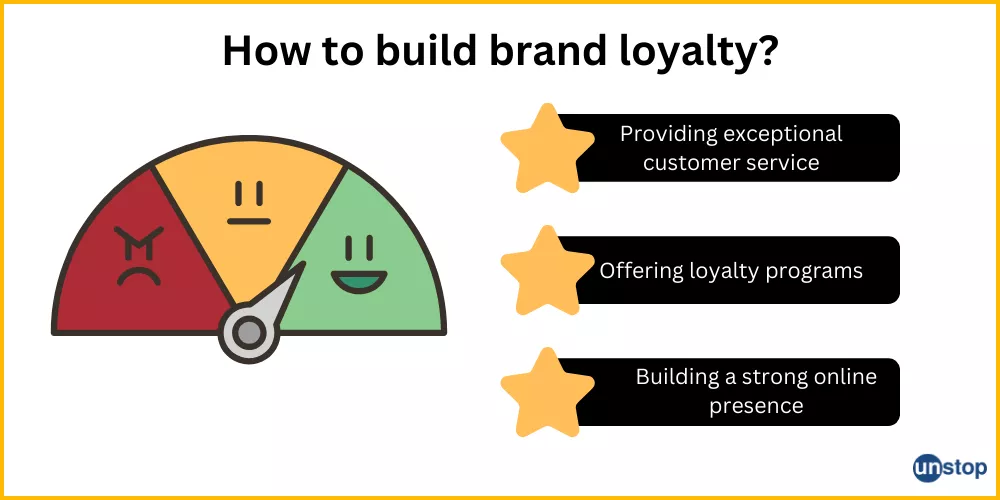 How to build brand loyalty?

Providing exceptional customer service

Offering loyalty programs

Building a strong online presence

unstop